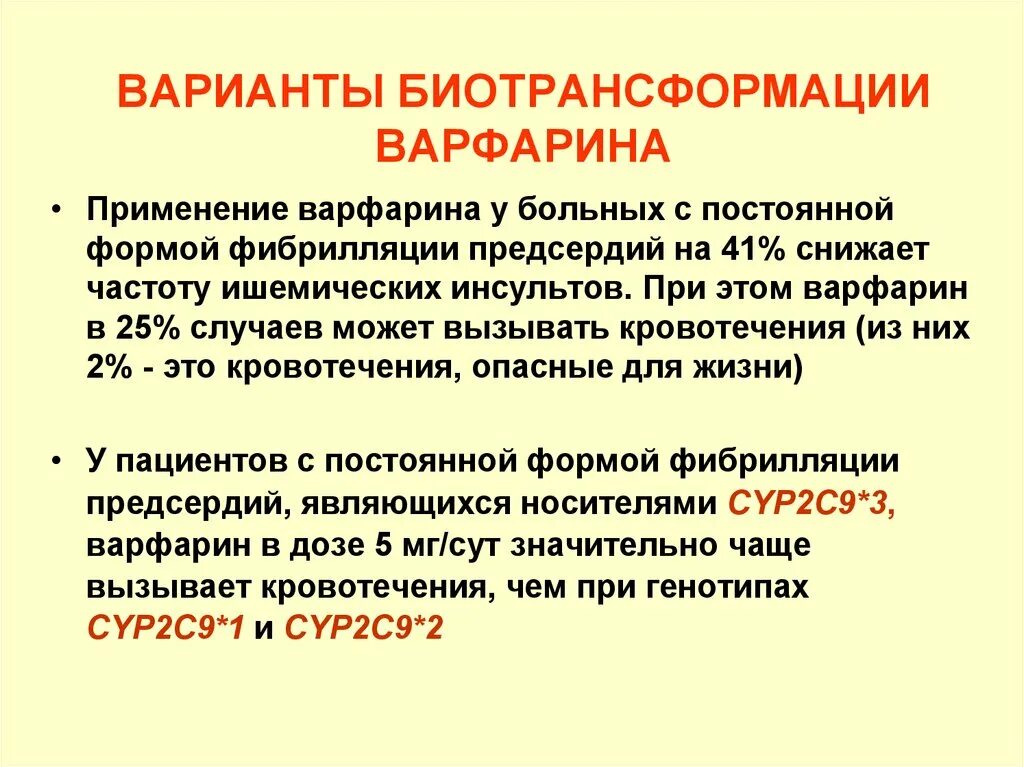 ВАРИАНТЫ БИОТРАНСФОРМАЦИИ ВАРФАРИНА

• Применение варфарина у больных с постоянной формой фибрилляции предсердий на 41% снижает частоту ишемических инсультов. При этом варфарин в 25% случаев может вызывать кровотечения (из них 2% - это кровотечения, опасные для жизни)

• У пациентов с постоянной формой фибрилляции предсердий, являющихся носителями CYP2C9*3, варфарин в дозе 5 мг/сут значительно чаще вызывает кровотечения, чем при генотипах CYP2C9*1 и CYP2C9*2